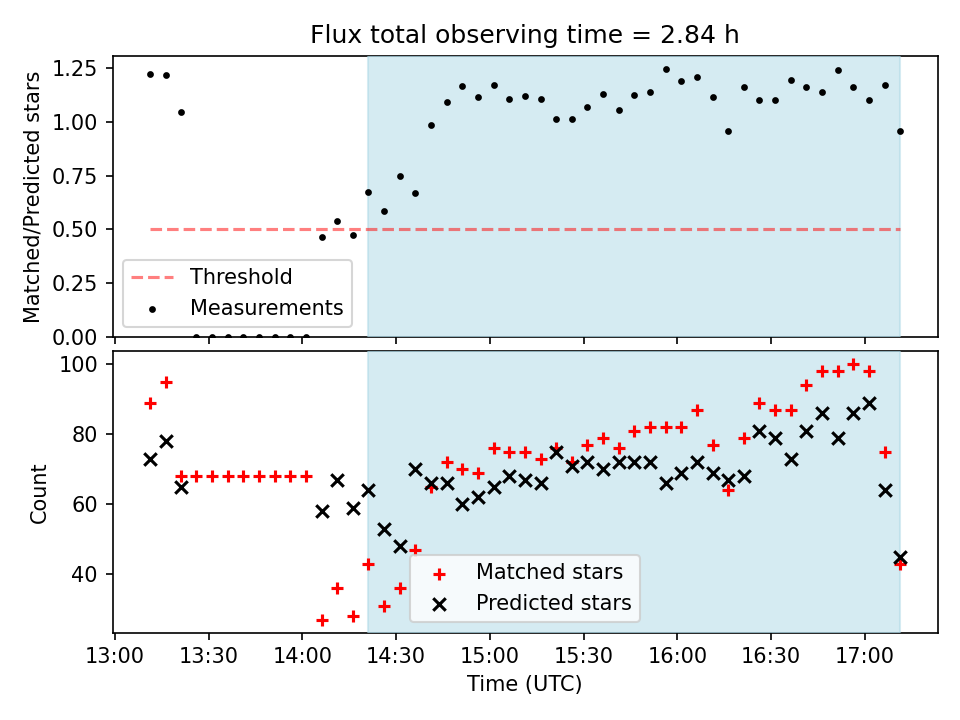 Flux total observing time = 2.84 h

Matched/Predicted stars

1.25
1.00
0.75
0.50
0.25
0.00

Threshold
Measurements

Count

100
80
60
40

Matched stars
Predicted stars

13:00 13:30 14:00 14:30 15:00 15:30 16:00 16:30 17:00

Time (UTC)